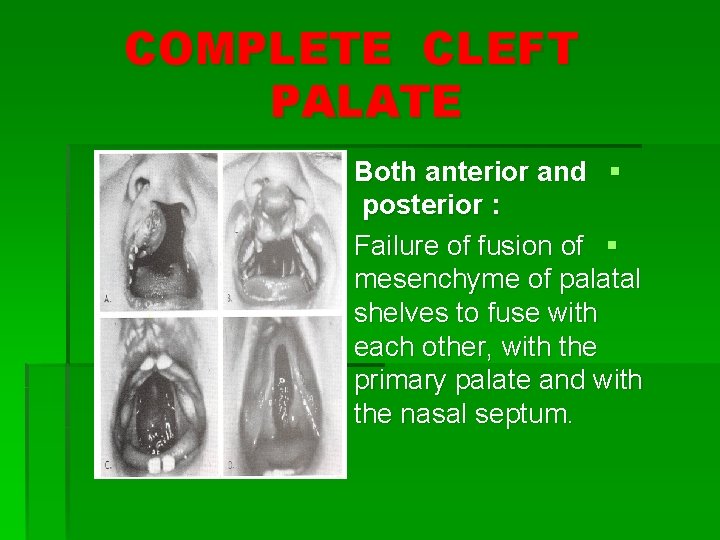 COMPLETE CLEFT PALATE

A. B. C. D.

Both anterior and posterior :

Failure of fusion of mesenchyme of palatal shelves to fuse with each other, with the primary palate and with the nasal septum.